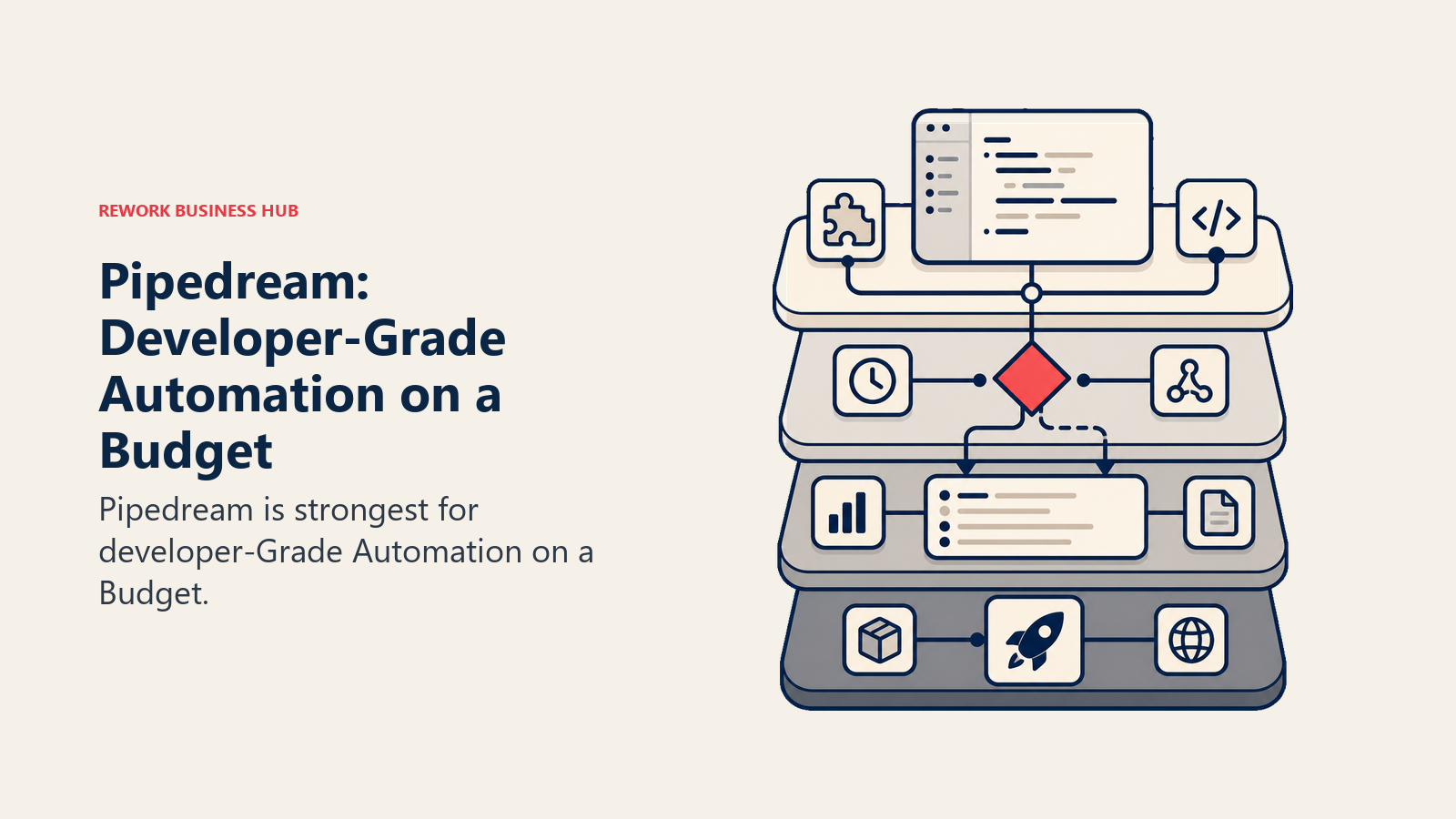 REWORK BUSINESS HUB

Pipedream: Developer-Grade Automation on a Budget

Pipedream is strongest for developer-Grade Automation on a Budget.

</>